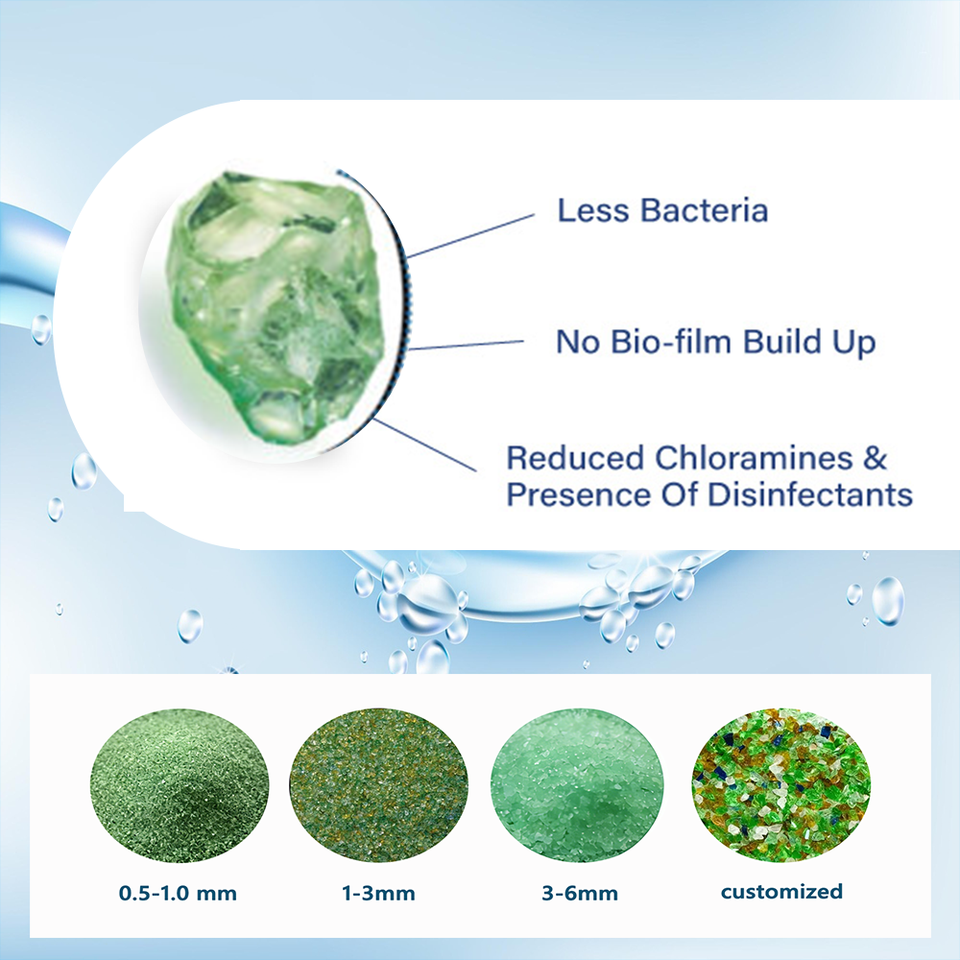 Less Bacteria

No Bio-film Build Up

Reduced Chloramines & Presence Of Disinfectants

0.5-1.0 mm

1-3mm

3-6mm

customized